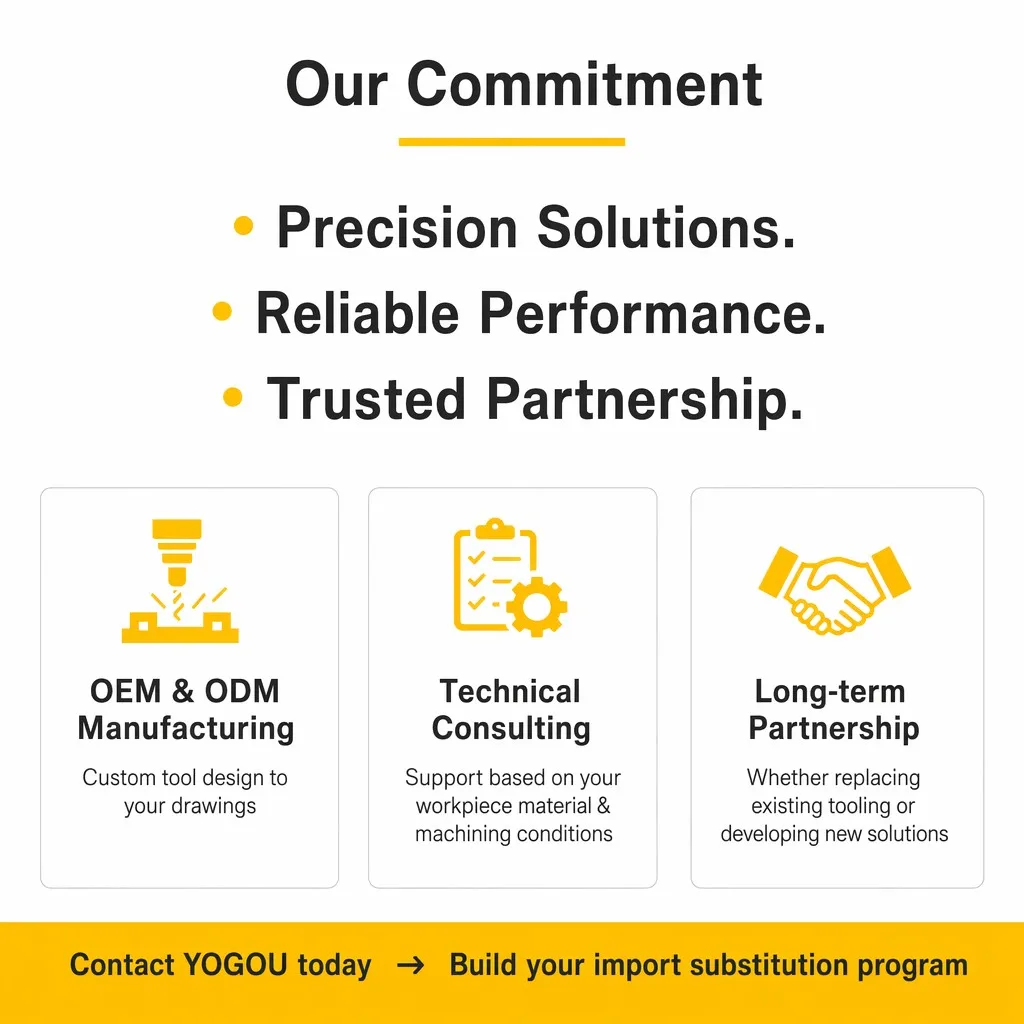 Our Commitment

• Precision Solutions.
• Reliable Performance.
• Trusted Partnership.

OEM & ODM Manufacturing

Custom tool design to your drawings

Technical Consulting

Support based on your workpiece material & machining conditions

Long-term Partnership

Whether replacing existing tooling or developing new solutions

Contact YOGOU today → Build your import substitution program